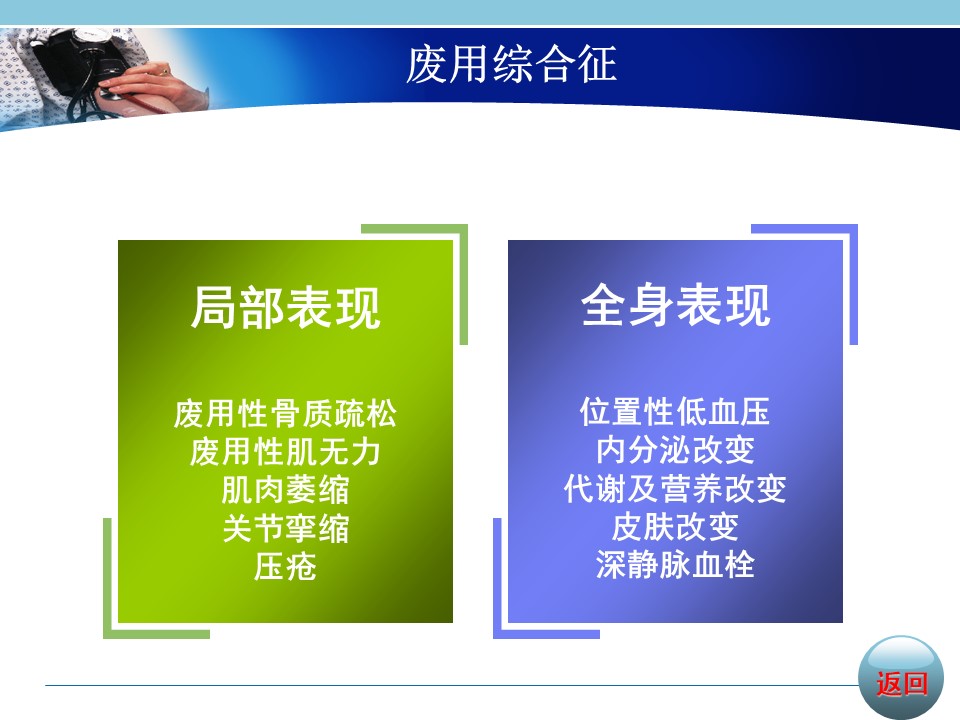 废用综合征

局部表现

废用性骨质疏松
废用性肌无力
肌肉萎缩
关节挛缩
压疮

全身表现

位置性低血压
内分泌改变
代谢及营养改变
皮肤改变
深静脉血栓

返回